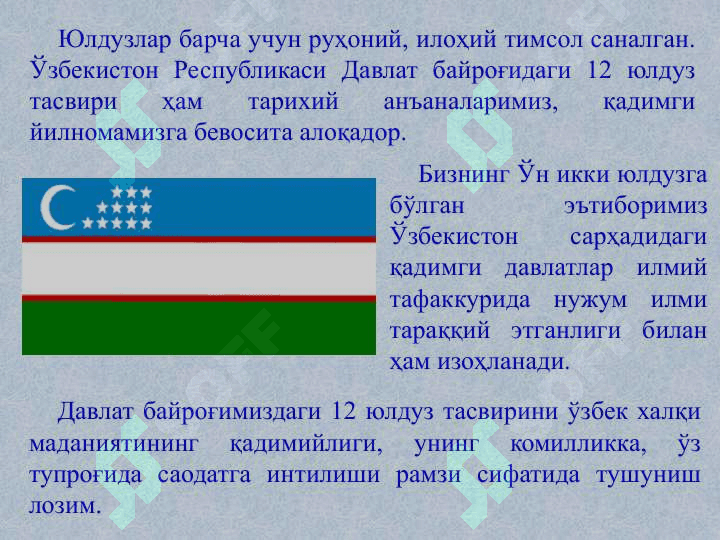 Юлдузлар барча учун руҳоний, илоҳий тимсол саналган. Ўзбекистон Республикаси Давлат байроғидаги 12 юлдуз тасвири ҳам тарихий анъаналаримиз, қадимги йилномамизга бевосита алоқадор.

Бизнинг Ўн икки юлдузга бўлган эътиборимиз Ўзбекистон сарҳадидаги қадимги давлатлар илмий тафаккурида нужум илми тараққий этганлиги билан ҳам изоҳланади.

Давлат байроғимиздаги 12 юлдуз тасвирини ўзбек халқи маданиятининг қадимийлиги, унинг комилликка, ўз тупроғида саодатга интилиши рамзи сифатида тушуниш лозим.